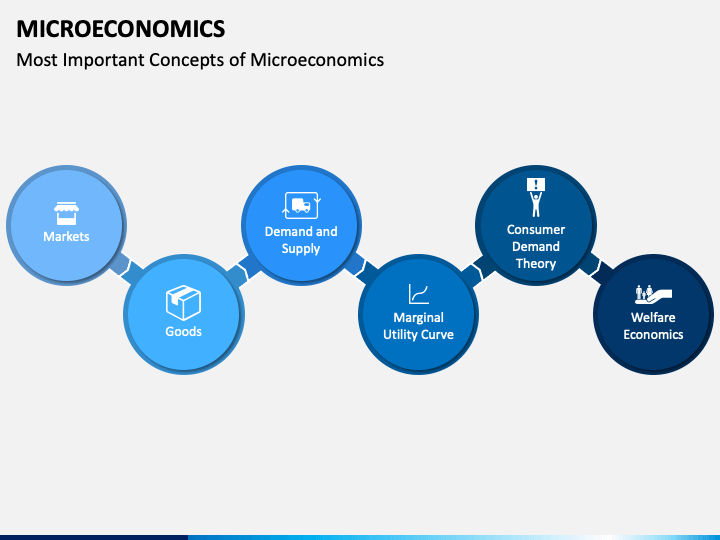 MICROECONOMICS
Most Important Concepts of Microeconomics

Markets

Goods

Demand and Supply

Marginal Utility Curve

Consumer Demand Theory

Welfare Economics